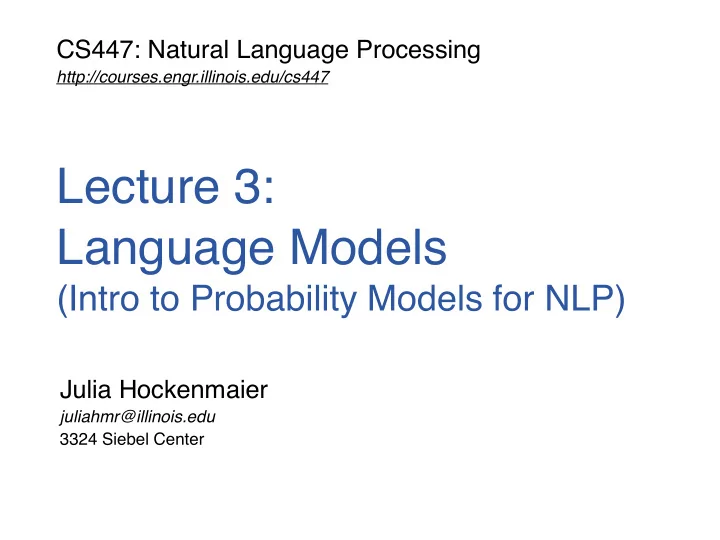 CS447: Natural Language Processing
http://courses.engr.illinois.edu/cs447

Lecture 3:
Language Models
(Intro to Probability Models for NLP)

Julia Hockenmaier
juliahmr@illinois.edu
3324 Siebel Center